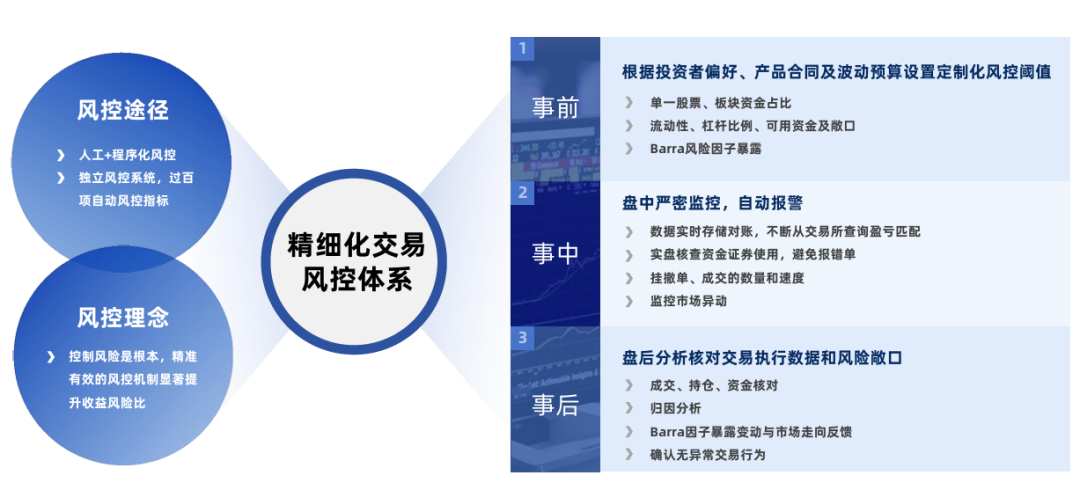 风控途径

人工+程序化风控

独立风控系统，过百项自动风控指标

风控理念

控制风险是根本，精准有效的风控机制显著提升收益风险比

精细化交易风控体系

1
事前

根据投资者偏好、产品合同及波动预算设置定制化风控阈值

单一股票、板块资金占比

流动性、杠杆比例、可用资金及敞口

Barra风险因子暴露

2
事中

盘中严密监控，自动报警

数据实时存储对账，不断从交易所查询盈亏匹配

实盘核查资金证券使用，避免报错单

挂撤单、成交的数量和速度

监控市场异动

3
事后

盘后分析核对交易执行数据和风险敞口

成交、持仓、资金核对

归因分析

Barra因子暴露变动与市场走向反馈

确认无异常交易行为